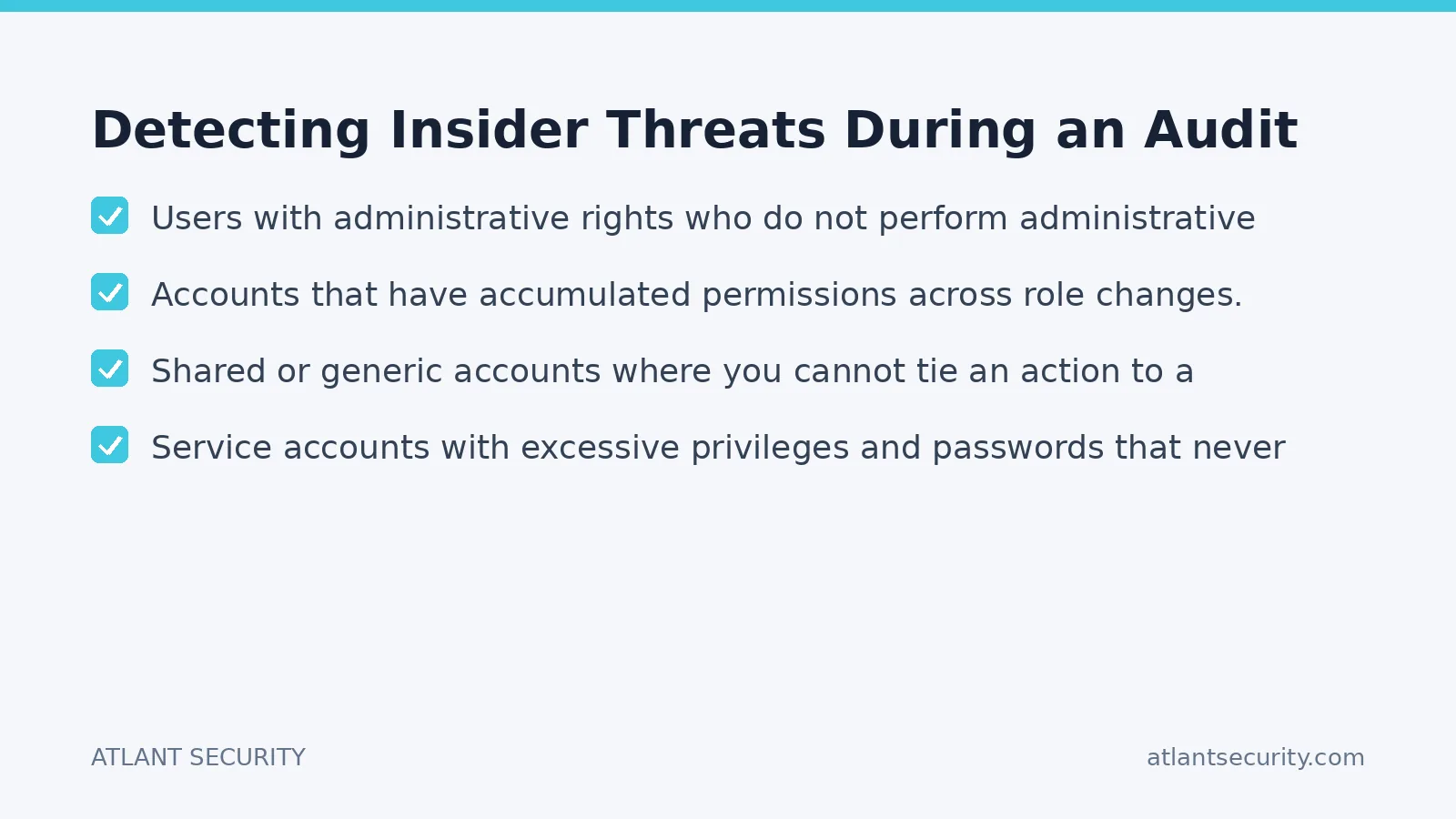 Detecting Insider Threats During an Audit

Users with administrative rights who do not perform administrative

Accounts that have accumulated permissions across role changes.

Shared or generic accounts where you cannot tie an action to a

Service accounts with excessive privileges and passwords that never

ATLANT SECURITY

atlantsecurity.com